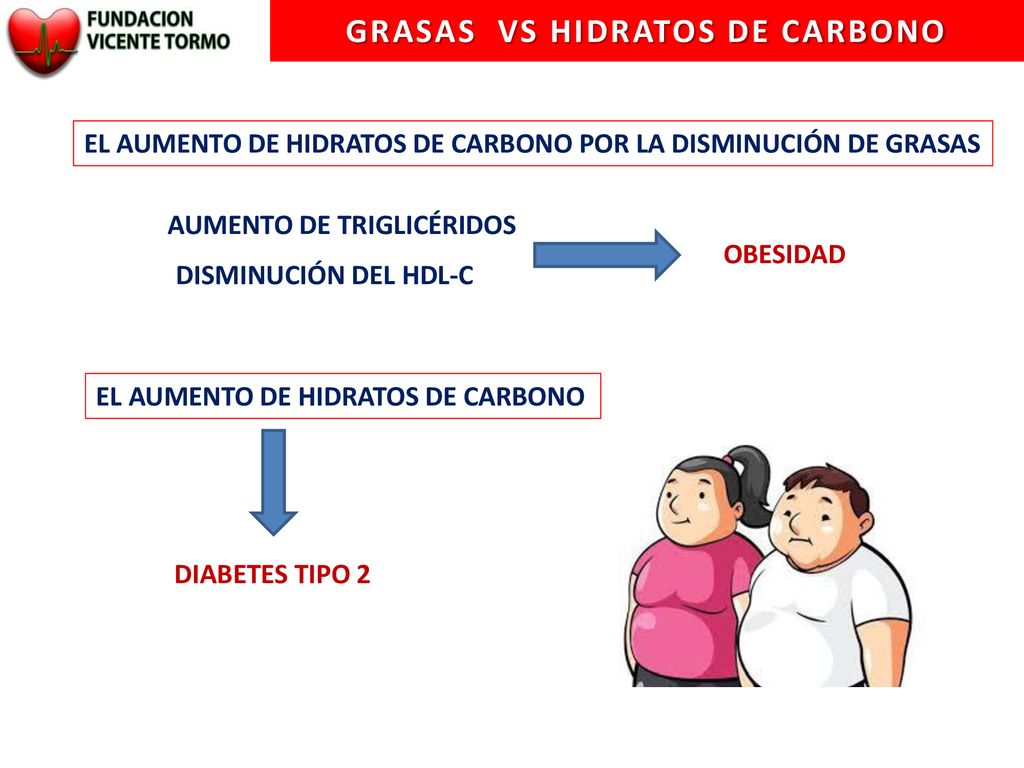 FUNDACION VICENTE TORMO

GRASAS VS HIDRATOS DE CARBONO

EL AUMENTO DE HIDRATOS DE CARBONO POR LA DISMINUCIÓN DE GRASAS

AUMENTO DE TRIGLICÉRIDOS
DISMINUCIÓN DEL HDL-C

OBESIDAD

EL AUMENTO DE HIDRATOS DE CARBONO

DIABETES TIPO 2